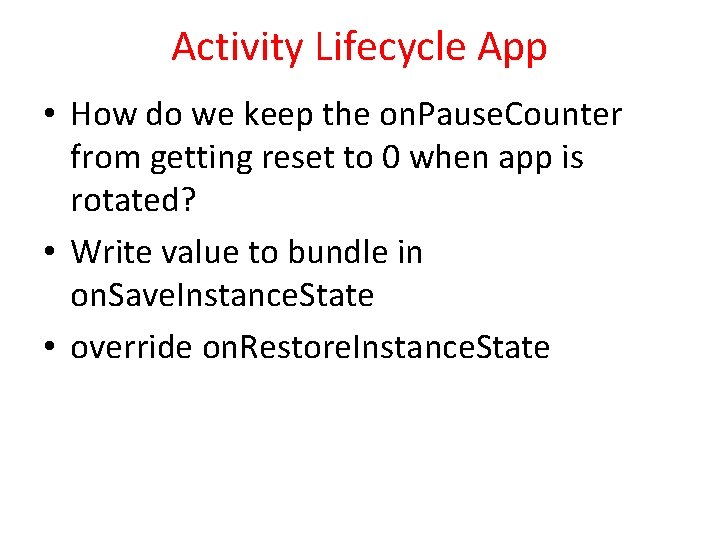 Activity Lifecycle App

• How do we keep the onPauseCounter from getting reset to 0 when app is rotated?

• Write value to bundle in onSaveInstanceState

• override onRestoreInstanceState